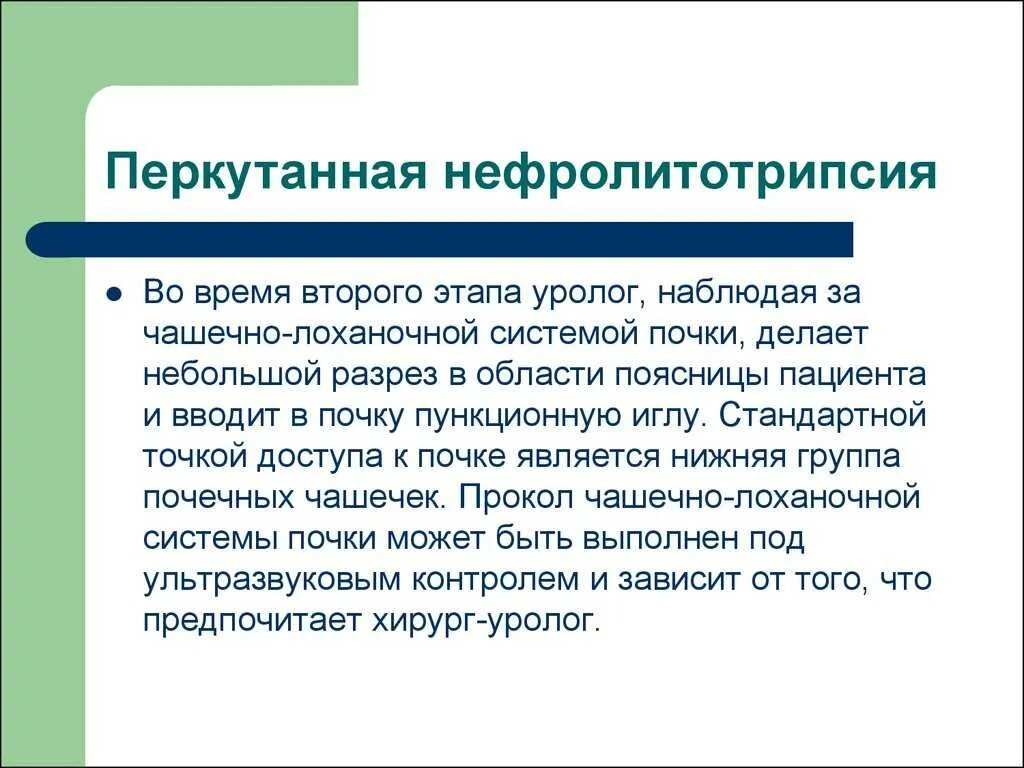 Перкутанная нефролитотрипсия

Во время второго этапа уролог, наблюдая за чашечно-лоханочной системой почки, делает небольшой разрез в области поясницы пациента и вводит в почку пункционную иглу. Стандартной точкой доступа к почке является нижняя группа почечных чашечек. Прокол чашечно-лоханочной системы почки может быть выполнен под ультразвуковым контролем и зависит от того, что предпочитает хирург-уролог.